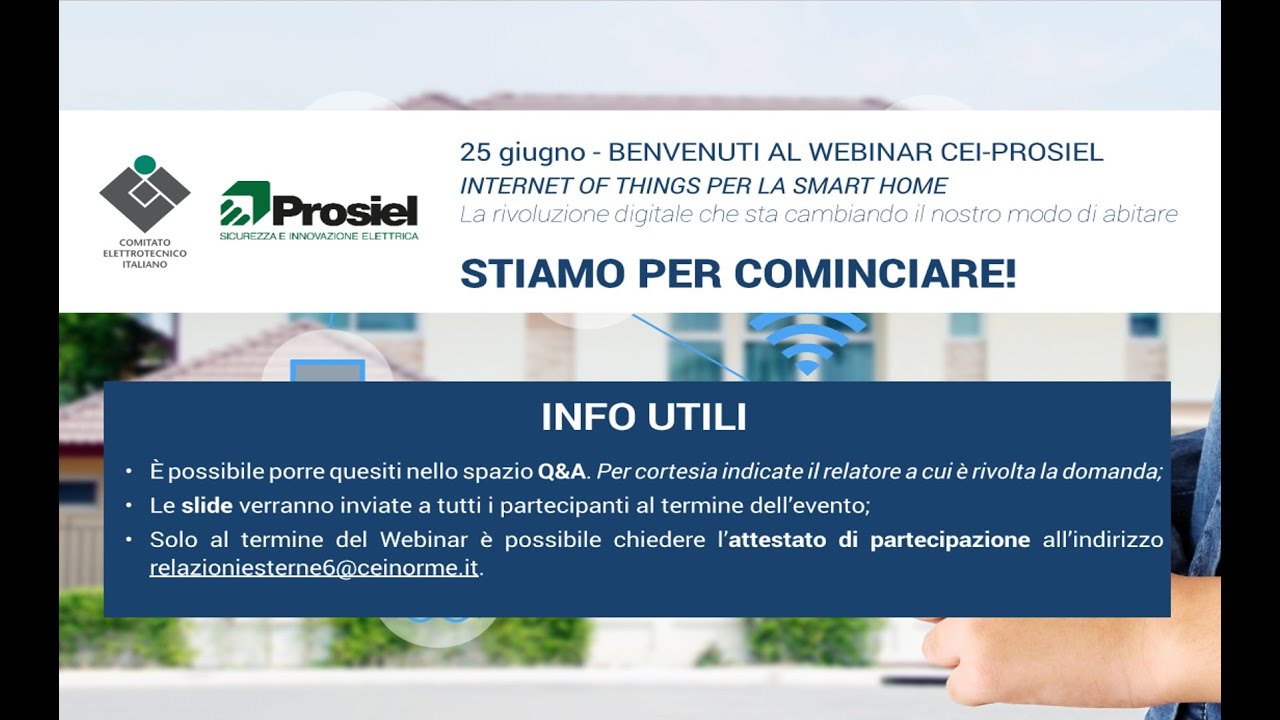 COMITATO ELETTROTECNICO ITALIANO

Prosiel
SICUREZZA E INNOVAZIONE ELETTRICA

25 giugno - BENVENUTI AL WEBINAR CEI-PROSIEL
INTERNET OF THINGS PER LA SMART HOME
La rivoluzione digitale che sta cambiando il nostro modo di abitare

STIAMO PER COMINCIARE!

INFO UTILI

• È possibile porre quesiti nello spazio Q&A. Per cortesia indicate il relatore a cui è rivolta la domanda;
• Le slide verranno inviate a tutti i partecipanti al termine dell'evento;
• Solo al termine del Webinar è possibile chiedere l'attestato di partecipazione all'indirizzo relazioniesterne6@ceinorme.it.